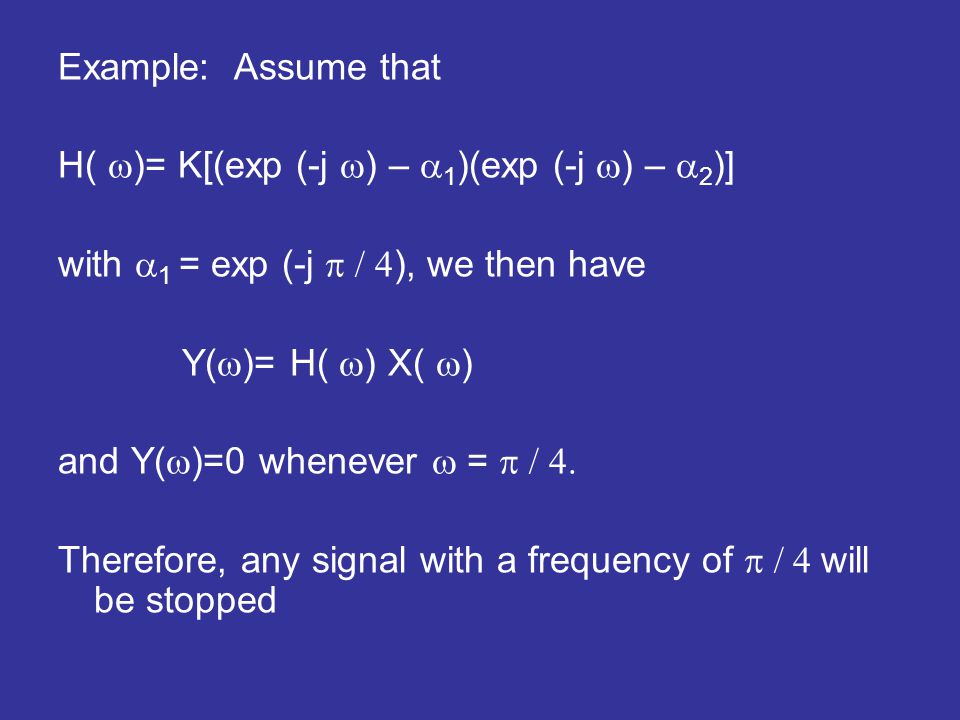 Example: Assume that

$H(\omega) = K[(\exp(-j\omega) - \alpha_1)(\exp(-j\omega) - \alpha_2)]$

with $\alpha_1 = \exp(-j\pi/4)$, we then have

$Y(\omega) = H(\omega) X(\omega)$

and $Y(\omega)=0$ whenever $\omega = \pi/4$.

Therefore, any signal with a frequency of $\pi/4$ will be stopped